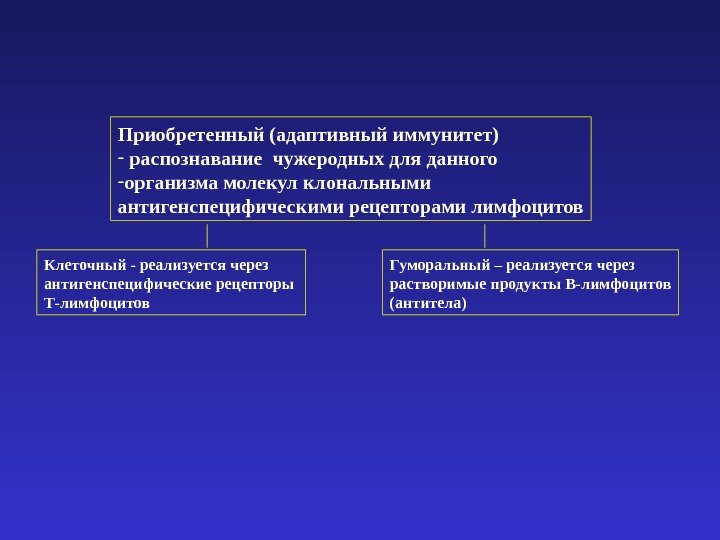 Приобретенный (адаптивный иммунитет)
- распознавание чужеродных для данного
-организма молекул клональными антигенспецифическими рецепторами лимфоцитов

Клеточный - реализуется через антигенспецифические рецепторы Т-лимфоцитов

Гуморальный – реализуется через растворимые продукты В-лимфоцитов (антитела)